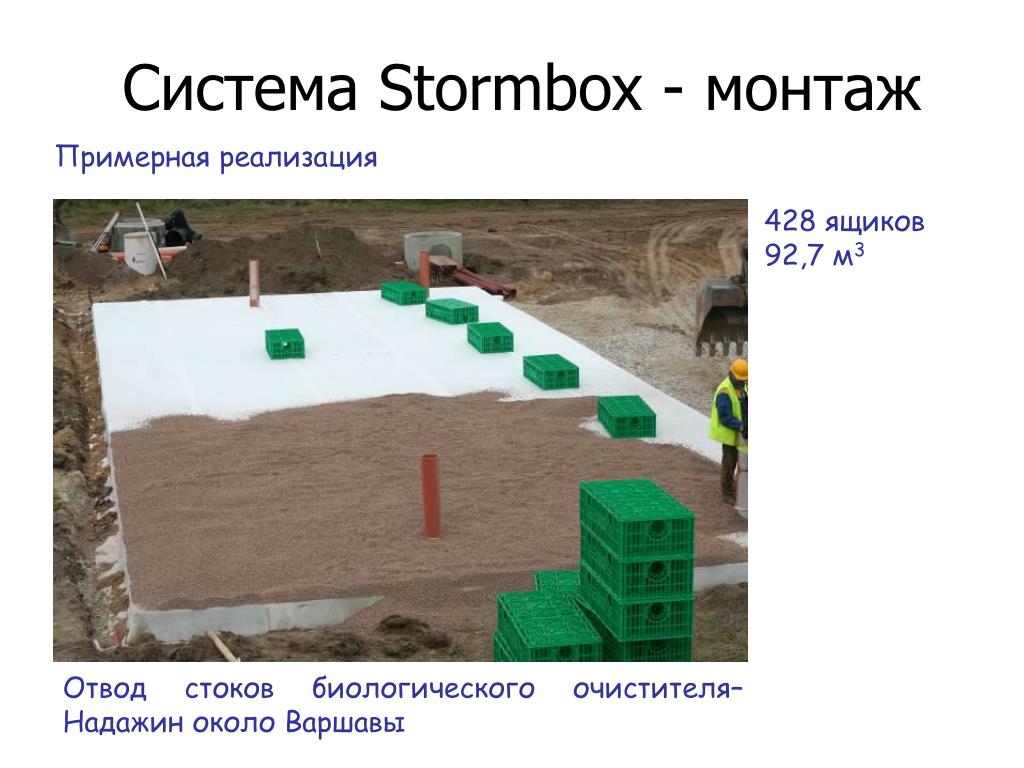 Система Stormbox - монтаж

Примерная реализация

428 ящиков
92,7 м$^3$

Отвод стоков биологического очистителя– Надажин около Варшавы